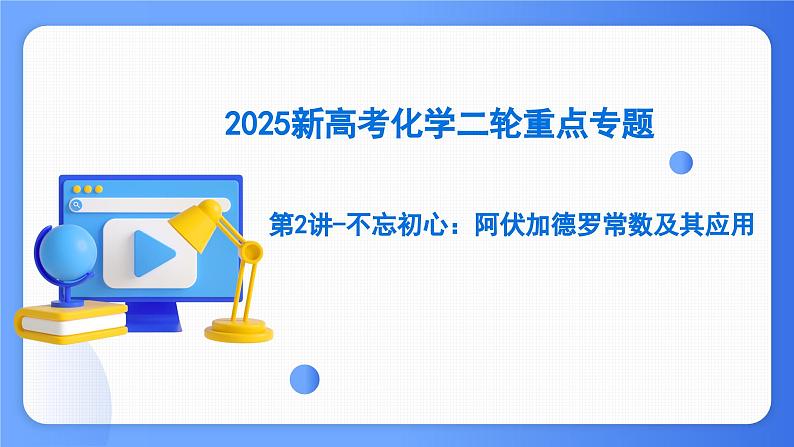 2025新高考化学二轮重点专题

第2讲-不忘初心：阿伏加德罗常数及其应用